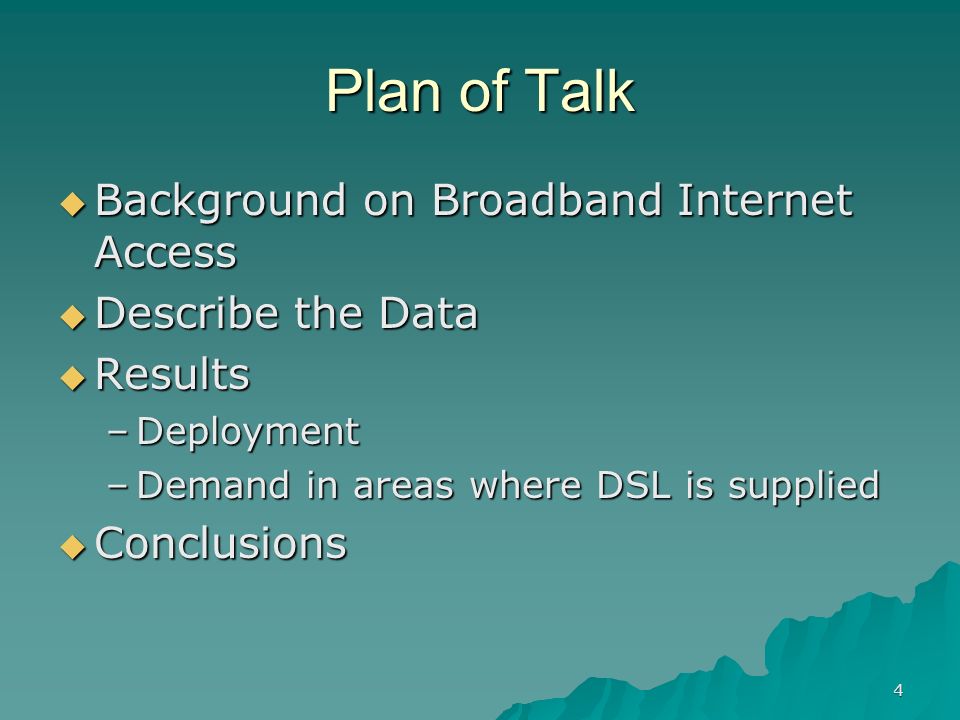 Plan of Talk

◆ Background on Broadband Internet Access
◆ Describe the Data
◆ Results
– Deployment
– Demand in areas where DSL is supplied
◆ Conclusions

4